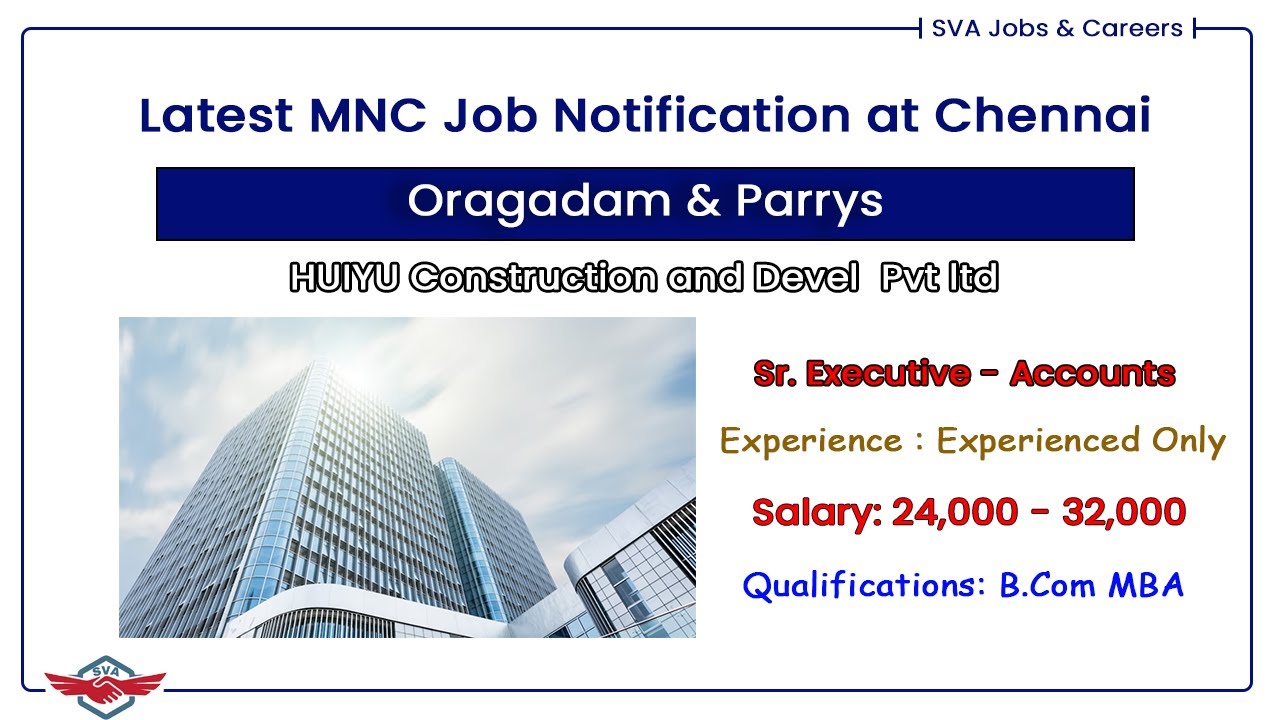 SVA Jobs & Careers

Latest MNC Job Notification at Chennai

Oragadam & Parrys

HUIYU Construction and Devel Pvt ltd

Sr. Executive - Accounts

Experience : Experienced Only

Salary: 24,000 - 32,000

Qualifications: B.Com MBA

SVA